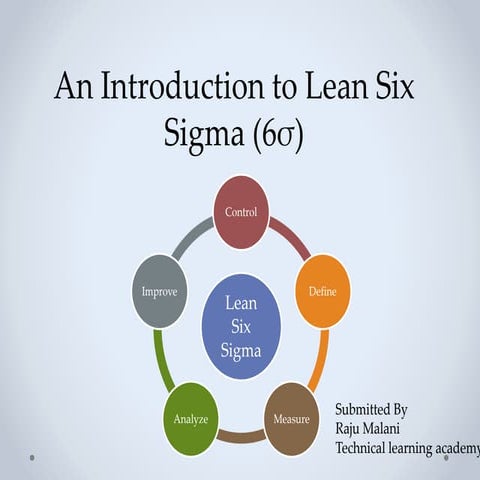 An Introduction to Lean Six Sigma (6σ)

Control

Define

Measure

Analyze

Improve

Lean Six Sigma

Submitted By
Raju Malani
Technical learning academy